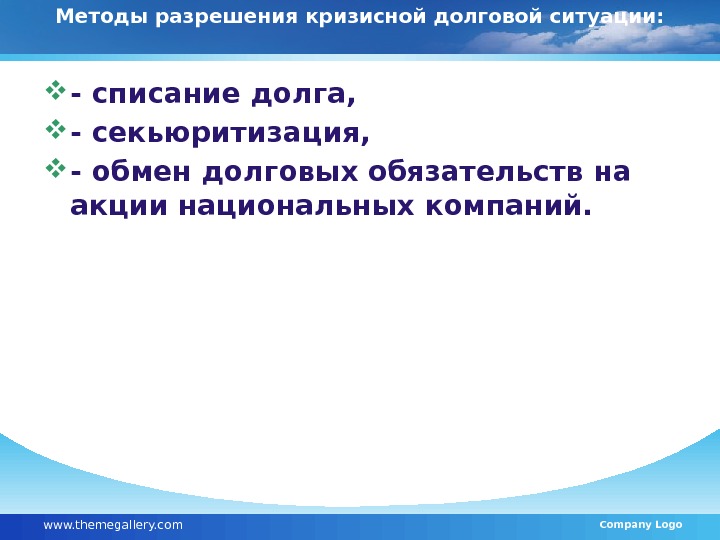 Методы разрешения кризисной долговой ситуации:

- списание долга,
- секьюритизация,
- обмен долговых обязательств на акции национальных компаний.

www.themegallery.com
Company Logo